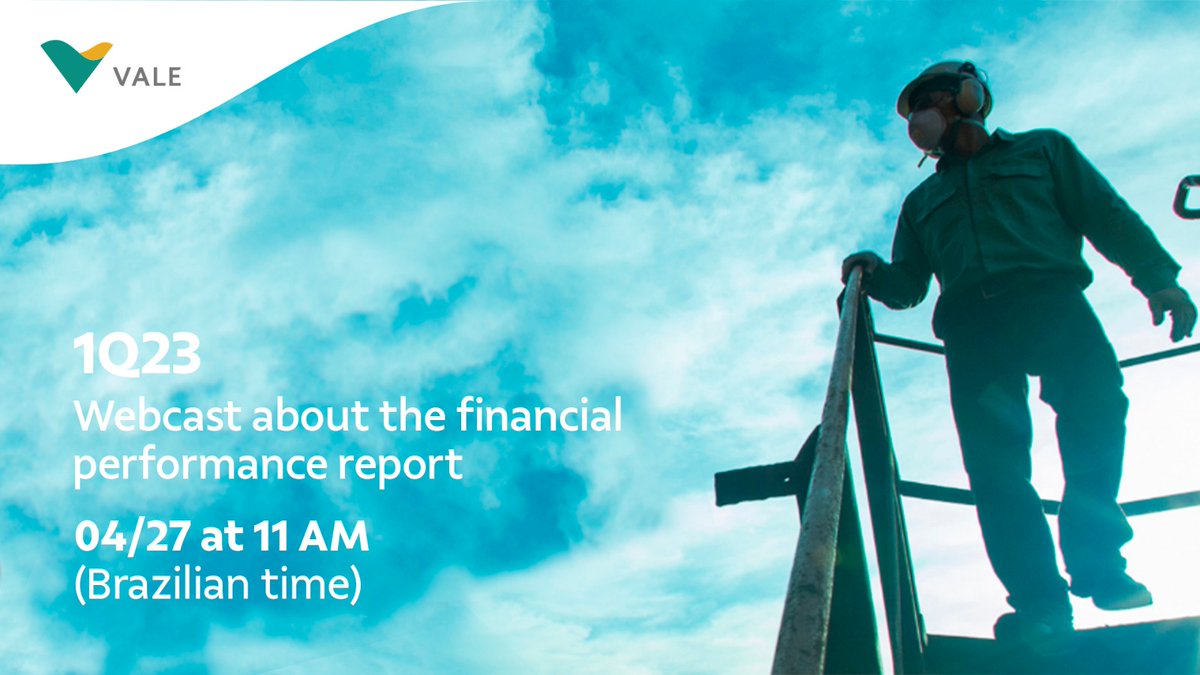 VALE

1Q23
Webcast about the financial performance report

04/27 at 11 AM
(Brazilian time)